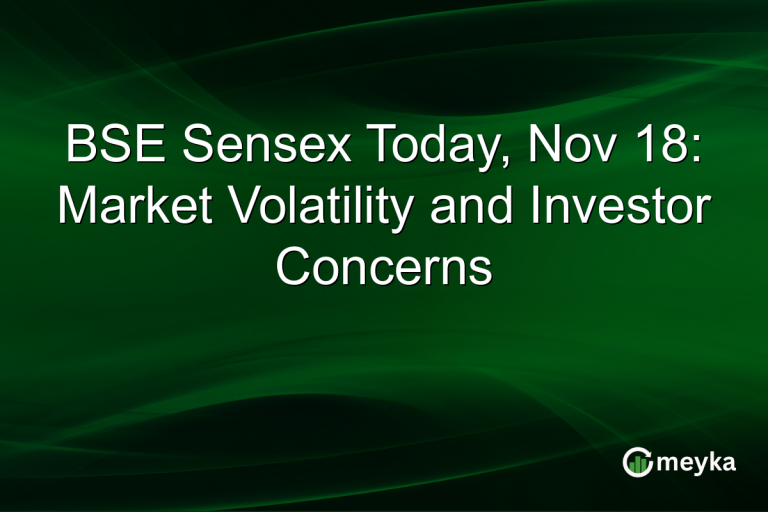 BSE Sensex Today, Nov 18: Market Volatility and Investor Concerns

meyka